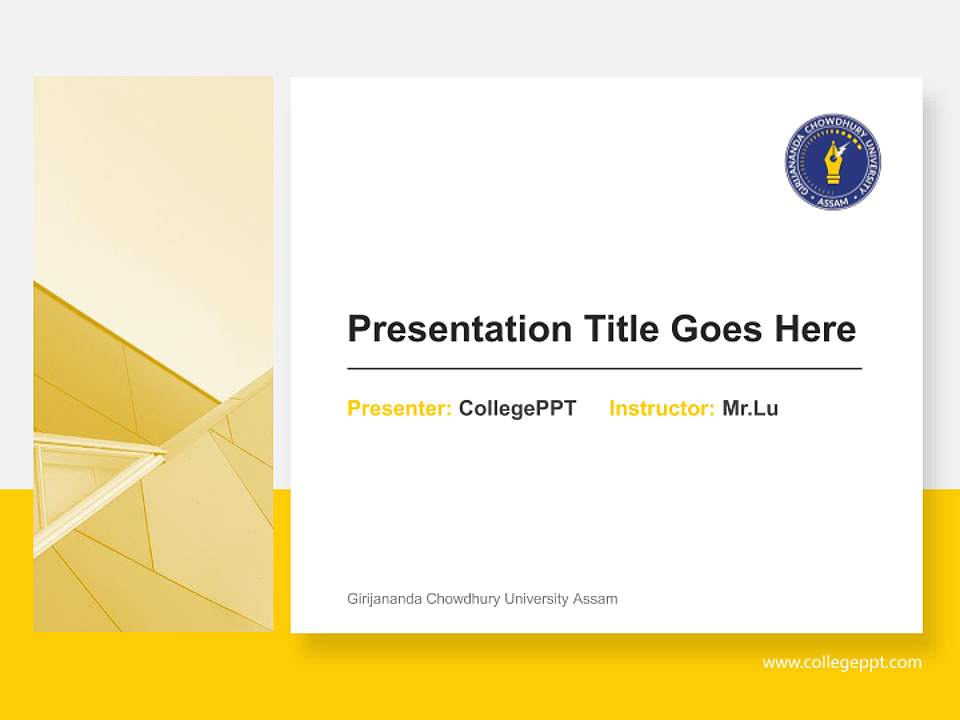 GIRIJANANDA CHOWDHURY UNIVERSITY
ASSAM

Presentation Title Goes Here

Presenter: CollegePPT Instructor: Mr.Lu

Girijananda Chowdhury University Assam

www.collegeppt.com